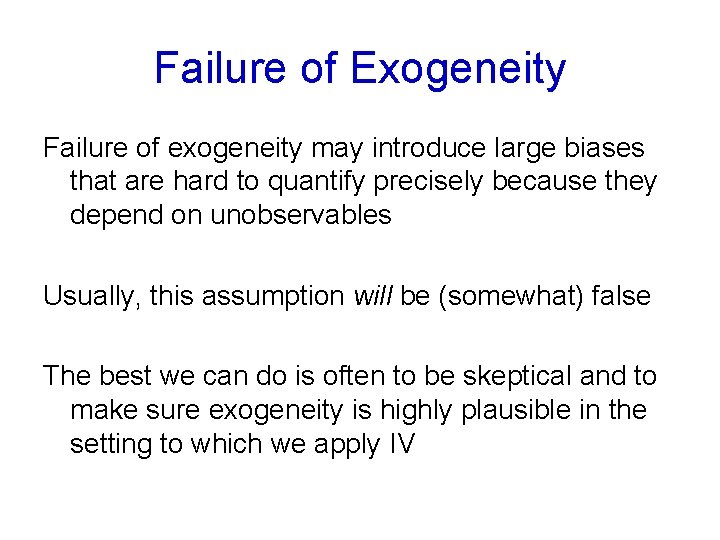 Failure of Exogeneity

Failure of exogeneity may introduce large biases that are hard to quantify precisely because they depend on unobservables

Usually, this assumption will be (somewhat) false

The best we can do is often to be skeptical and to make sure exogeneity is highly plausible in the setting to which we apply IV